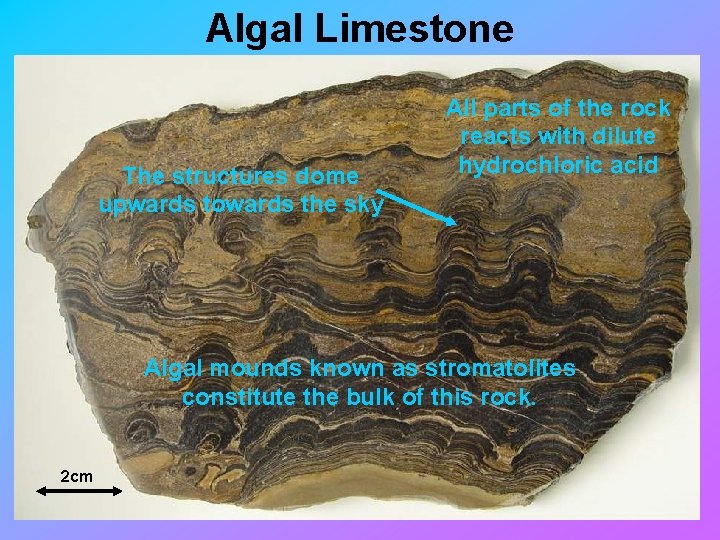 Algal Limestone

All parts of the rock reacts with dilute hydrochloric acid

The structures dome upwards towards the sky

Algal mounds known as stromatolites constitute the bulk of this rock.

2cm